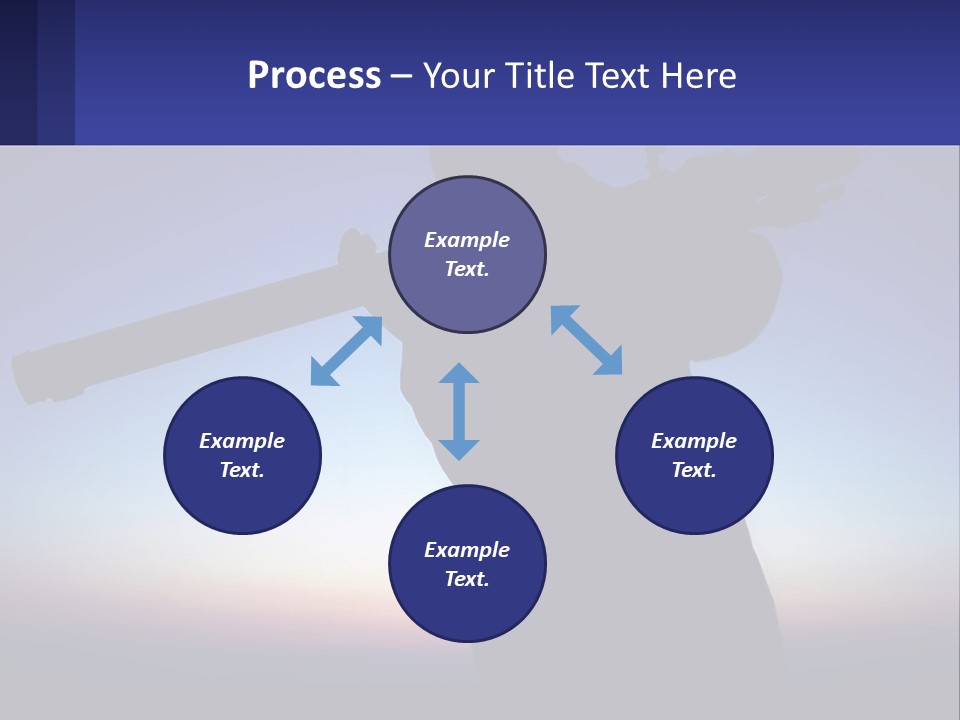 Process – Your Title Text Here

Example Text.

Example Text.

Example Text.

Example Text.